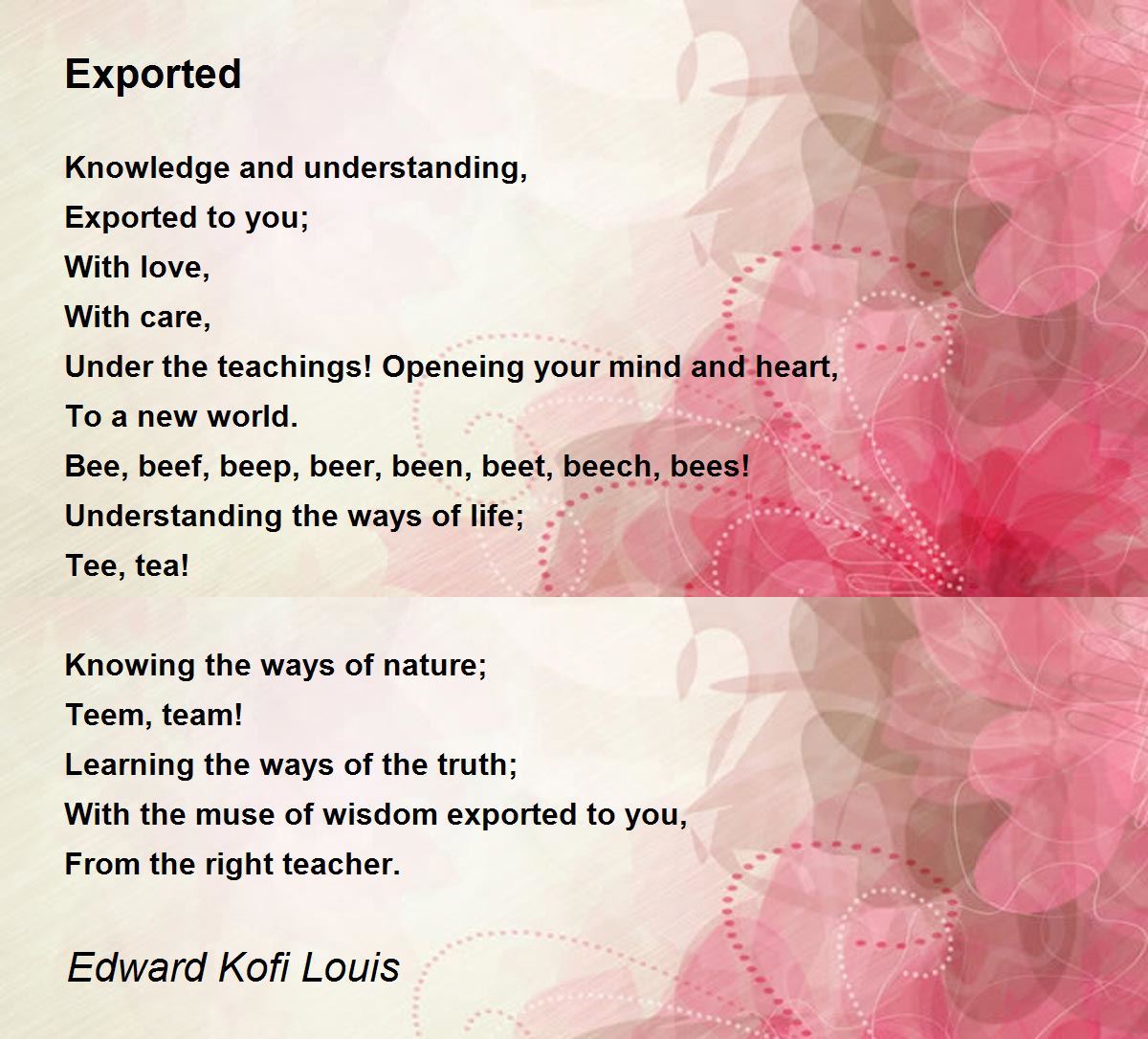 Exported

Knowledge and understanding,
Exported to you;
With love,
With care,
Under the teachings! Openeing your mind and heart,
To a new world.
Bee, beef, beep, beer, been, beet, beech, bees!
Understanding the ways of life;
Tee, tea!

Knowing the ways of nature;
Teem, team!
Learning the ways of the truth;
With the muse of wisdom exported to you,
From the right teacher.

Edward Kofi Louis